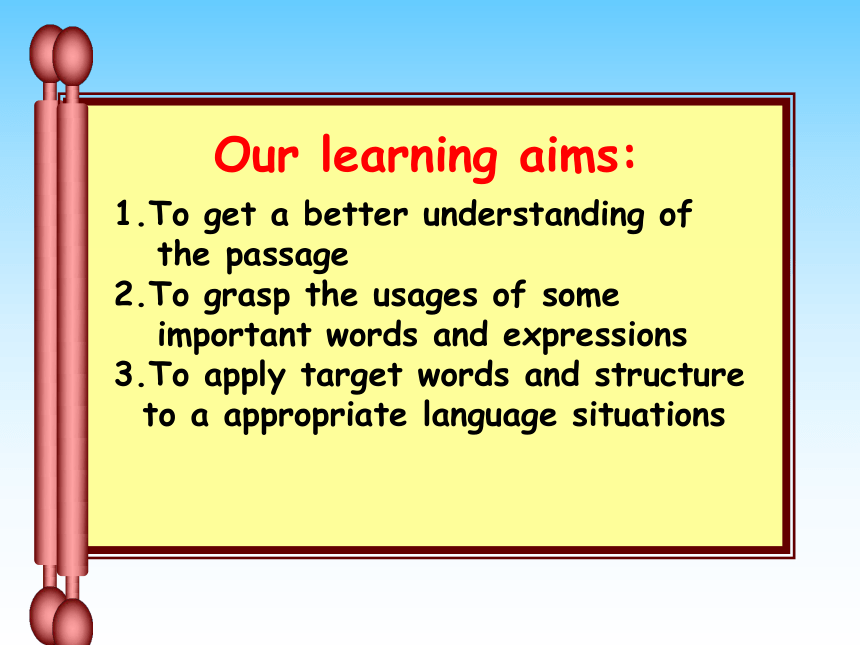 Our learning aims:

1.To get a better understanding of the passage
2.To grasp the usages of some important words and expressions
3.To apply target words and structure to a appropriate language situations